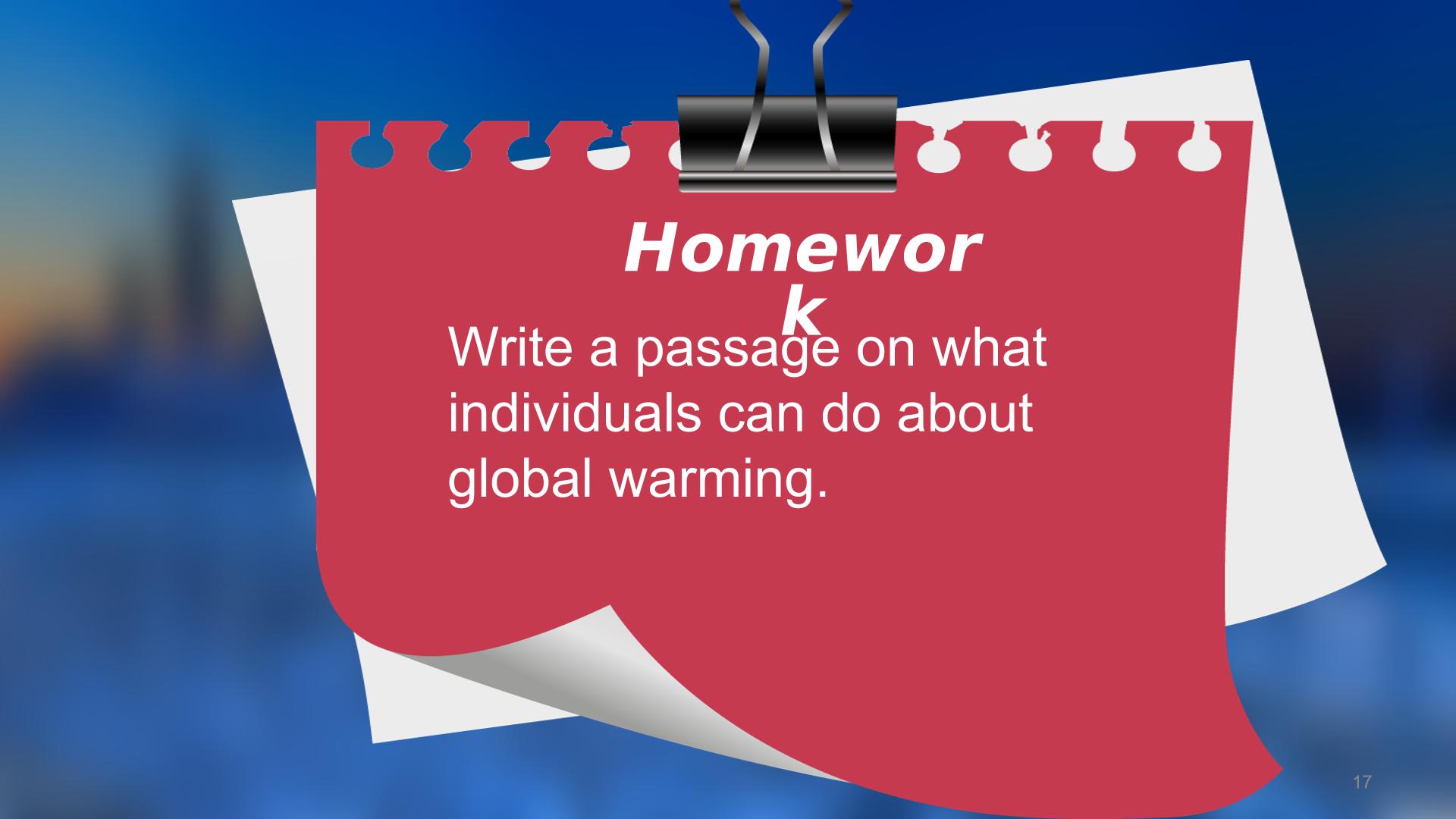 Homework

Write a passage on what individuals can do about global warming.

17